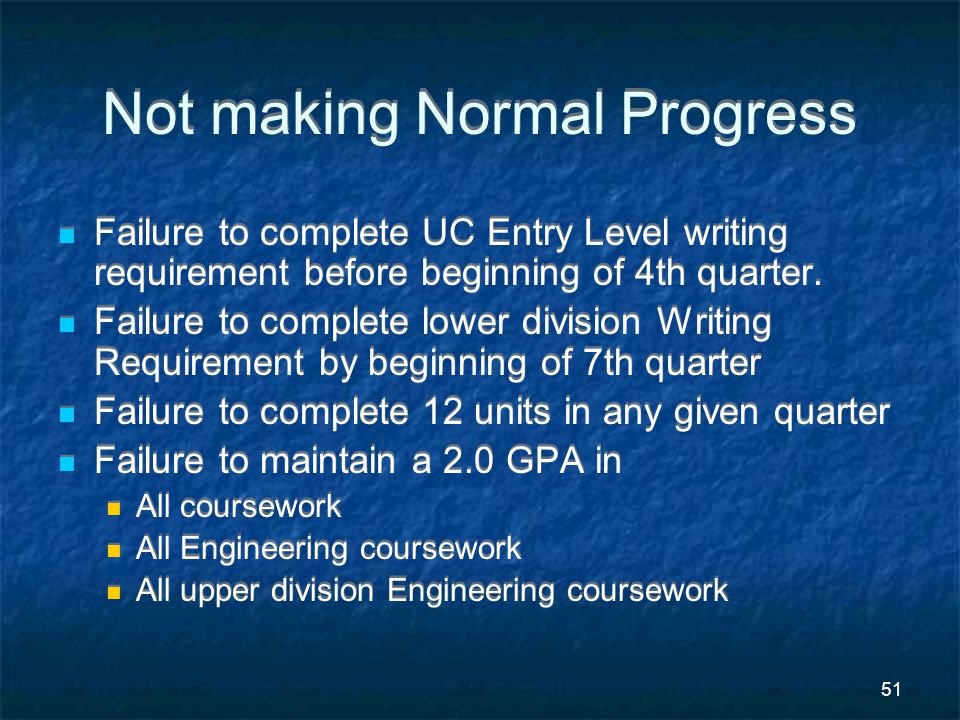 Not making Normal Progress

- Failure to complete UC Entry Level writing requirement before beginning of 4th quarter.
- Failure to complete lower division Writing Requirement by beginning of 7th quarter
- Failure to complete 12 units in any given quarter
- Failure to maintain a 2.0 GPA in
  - All coursework
  - All Engineering coursework
  - All upper division Engineering coursework

51